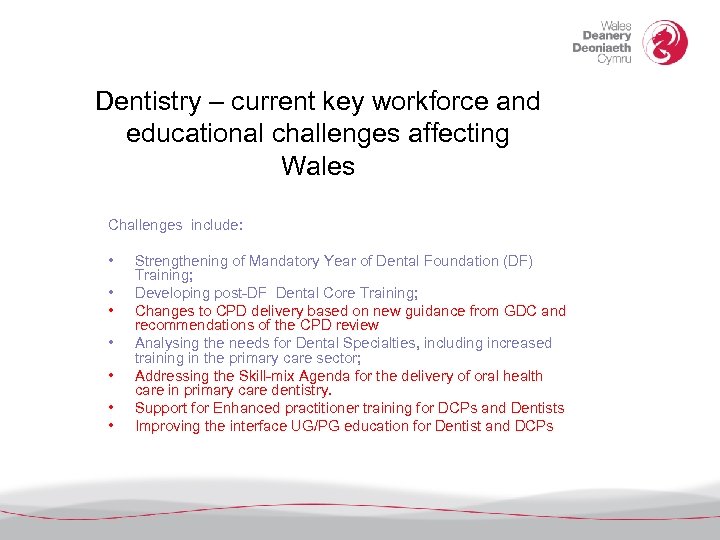 Wales
Deanery
Deoniaeth
Cymru

Dentistry – current key workforce and educational challenges affecting Wales

Challenges include:

• Strengthening of Mandatory Year of Dental Foundation (DF) Training;
• Developing post-DF Dental Core Training;
• Changes to CPD delivery based on new guidance from GDC and recommendations of the CPD review
• Analysing the needs for Dental Specialties, including increased training in the primary care sector;
• Addressing the Skill-mix Agenda for the delivery of oral health care in primary care dentistry.
• Support for Enhanced practitioner training for DCPs and Dentists
• Improving the interface UG/PG education for Dentist and DCPs